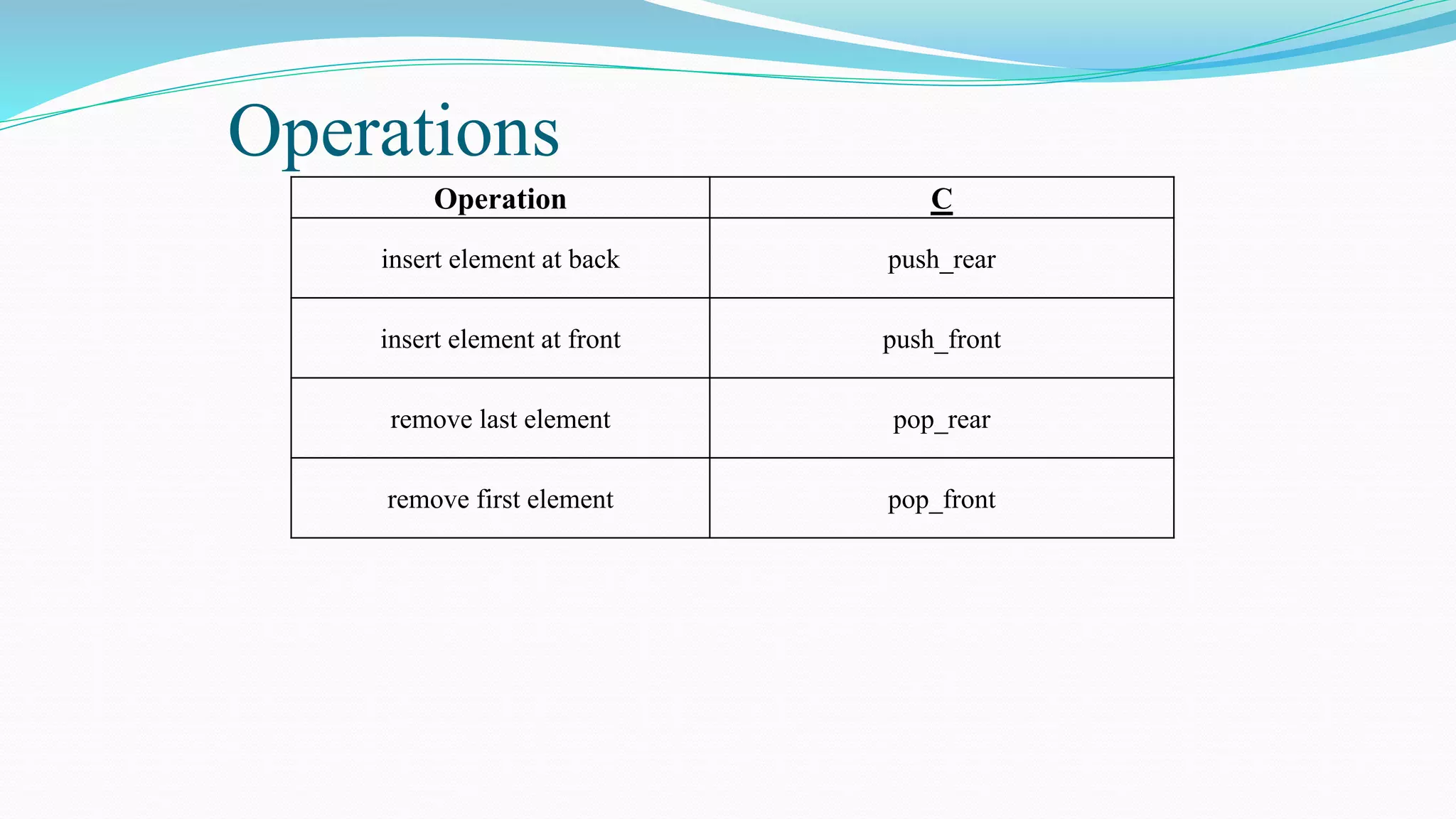 Operations

| Operation | C |
|---|---|
| insert element at back | push_rear |
| insert element at front | push_front |
| remove last element | pop_rear |
| remove first element | pop_front |